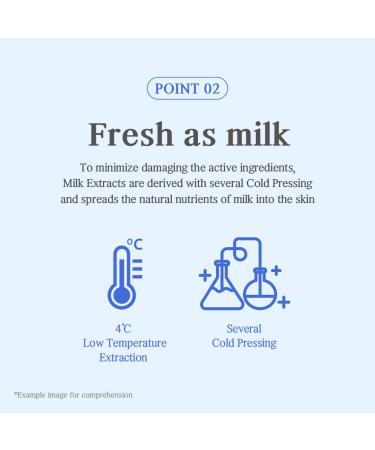 POINT 02

Fresh as milk

To minimize damaging the active ingredients, Milk Extracts are derived with several Cold Pressing and spreads the natural nutrients of milk into the skin

°C

4℃
Low Temperature Extraction

Several
Cold Pressing

*Example image for comprehension